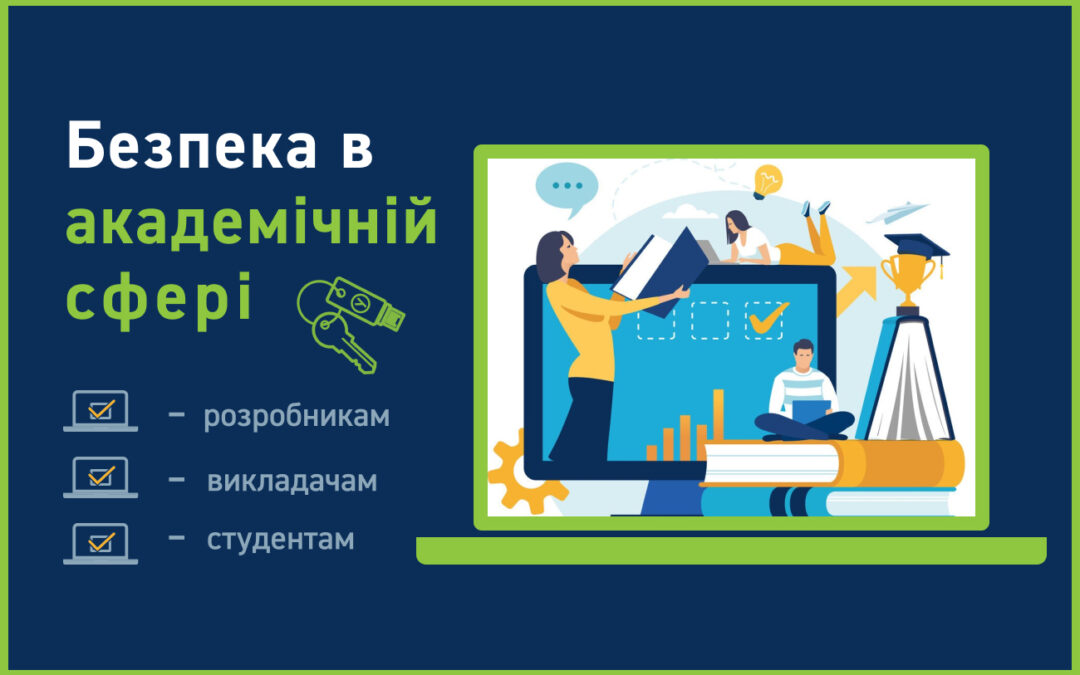 Безпека в академічній сфері

– розробникам

– викладачам

– студентам